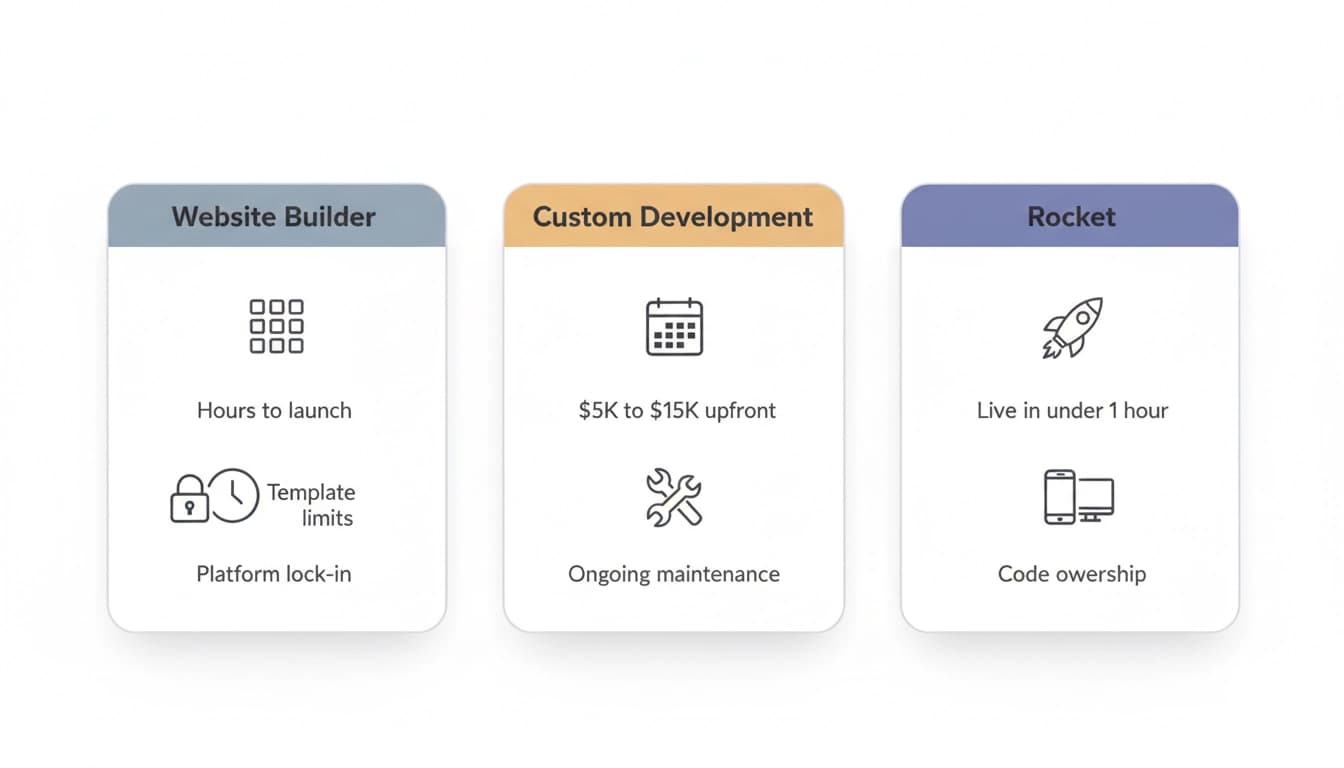 Website Builder

Hours to launch

Template limits

Platform lock-in

Custom Development

\$5K to \$15K upfront

Ongoing maintenance

Rocket

Live in under 1 hour

Code owership